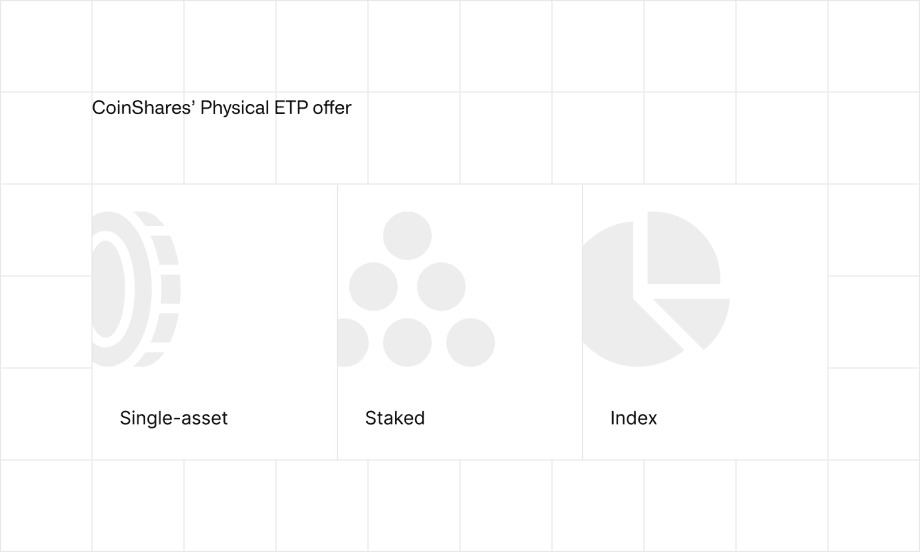 CoinShares’ Physical ETP offer

Single-asset

Staked

Index